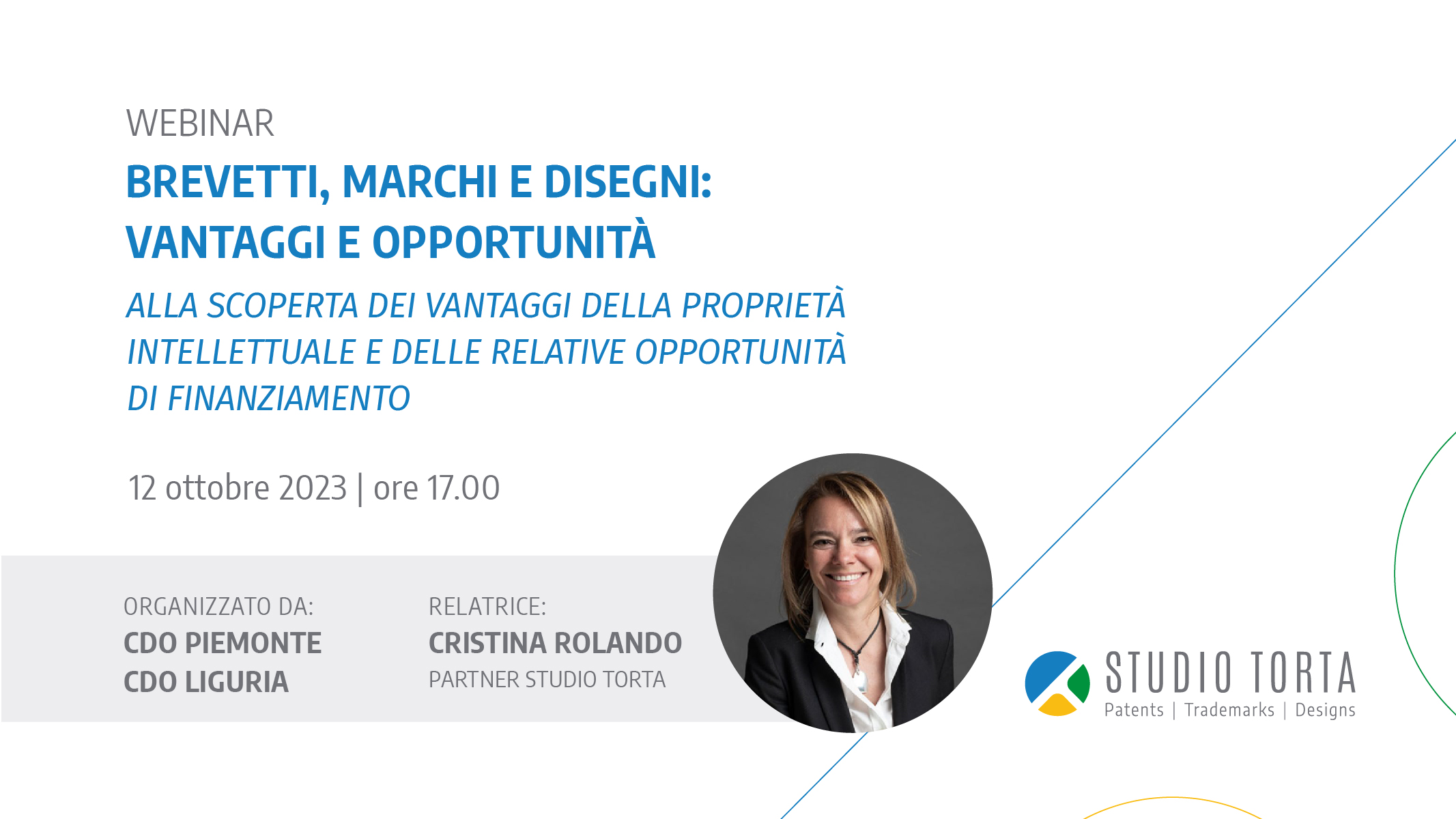 WEBINAR

BREVETTI, MARCHI E DISEGNI: VANTAGGI E OPPORTUNITÀ

ALLA SCOPERTA DEI VANTAGGI DELLA PROPRIETÀ INTELLETTUALE E DELLE RELATIVE OPPORTUNITÀ DI FINANZIAMENTO

12 ottobre 2023 | ore 17.00

ORGANIZZATO DA:
CDO PIEMONTE
CDO LIGURIA

RELATRICE:
CRISTINA ROLANDO
PARTNER STUDIO TORTA

STUDIO TORTA
Patents | Trademarks | Designs